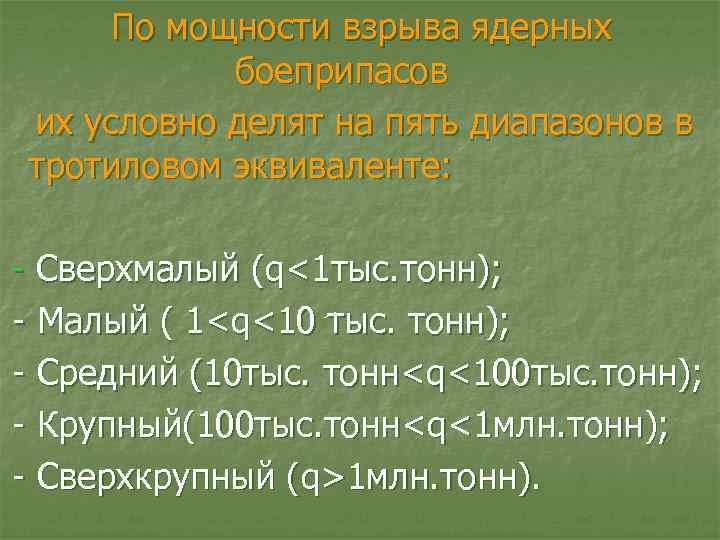 По мощности взрыва ядерных боеприпасов

их условно делят на пять диапазонов в тротиловом эквиваленте:

- Сверхмалый (q<1тыс.тонн);
- Малый ( 1<q<10 тыс. тонн);
- Средний (10тыс. тонн<q<100тыс.тонн);
- Крупный(100тыс.тонн<q<1млн.тонн);
- Сверхкрупный (q>1млн.тонн).